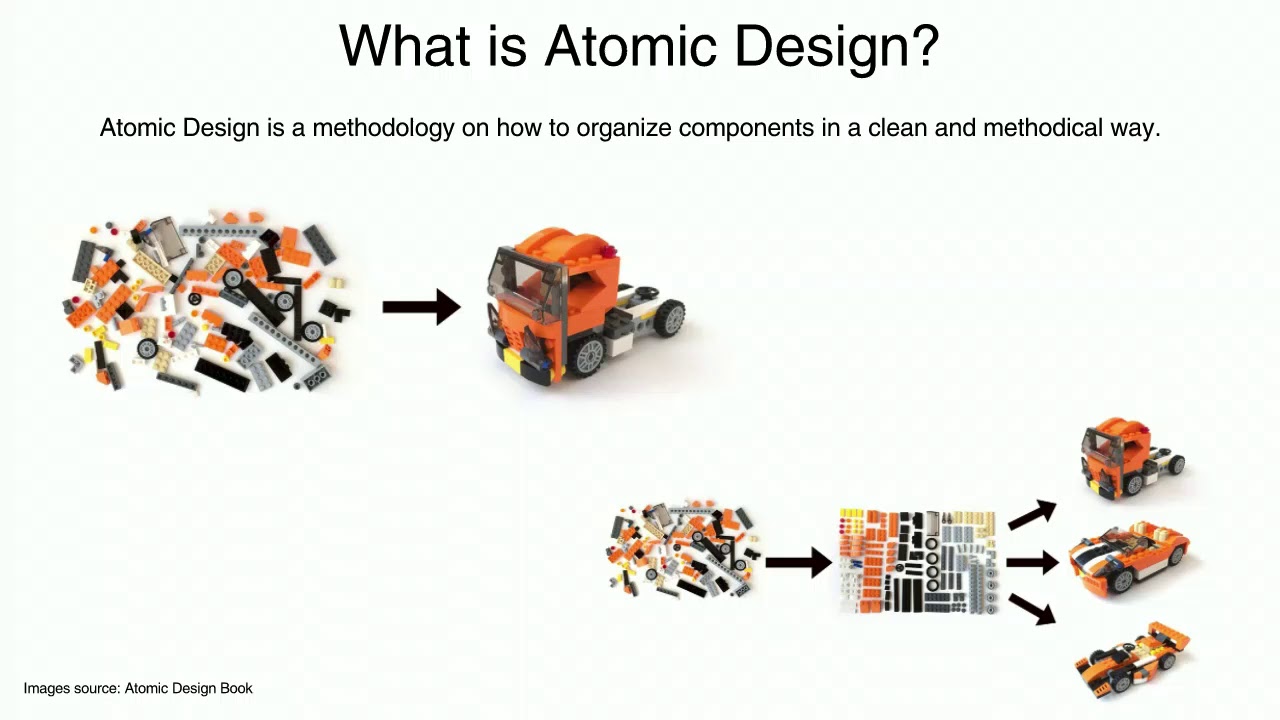 What is Atomic Design?

Atomic Design is a methodology on how to organize components in a clean and methodical way.

Images source: Atomic Design Book